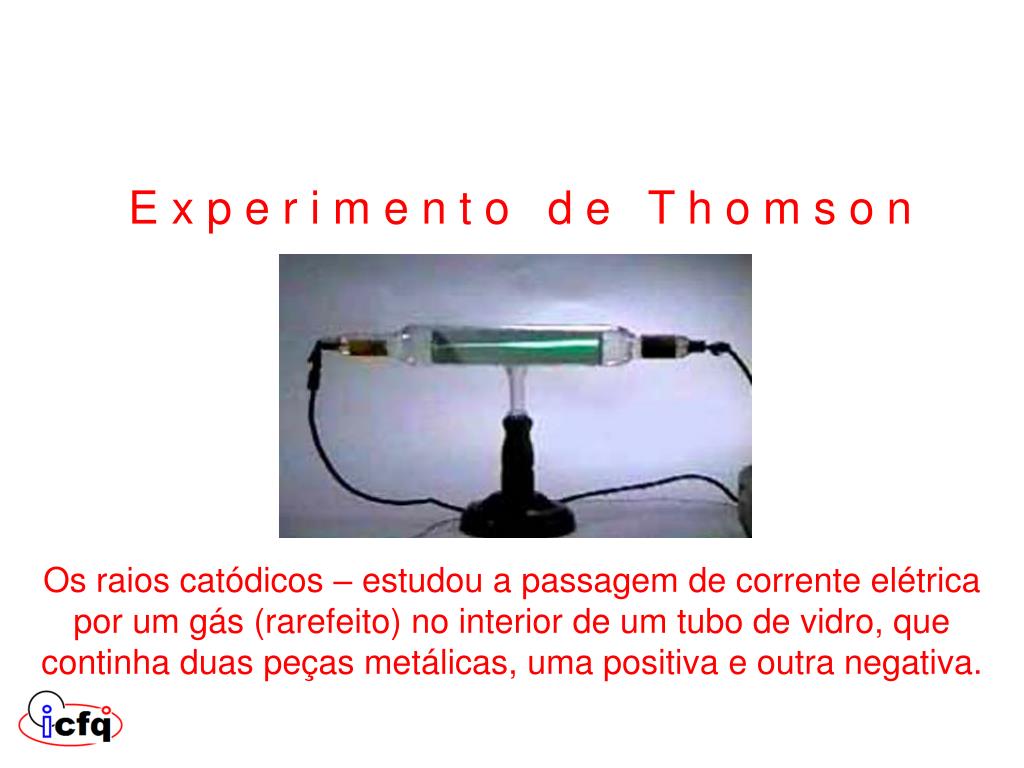 Experimento de Thomson

Os raios catódicos – estudou a passagem de corrente elétrica por um gás (rarefeito) no interior de um tubo de vidro, que continha duas peças metálicas, uma positiva e outra negativa.

icfq